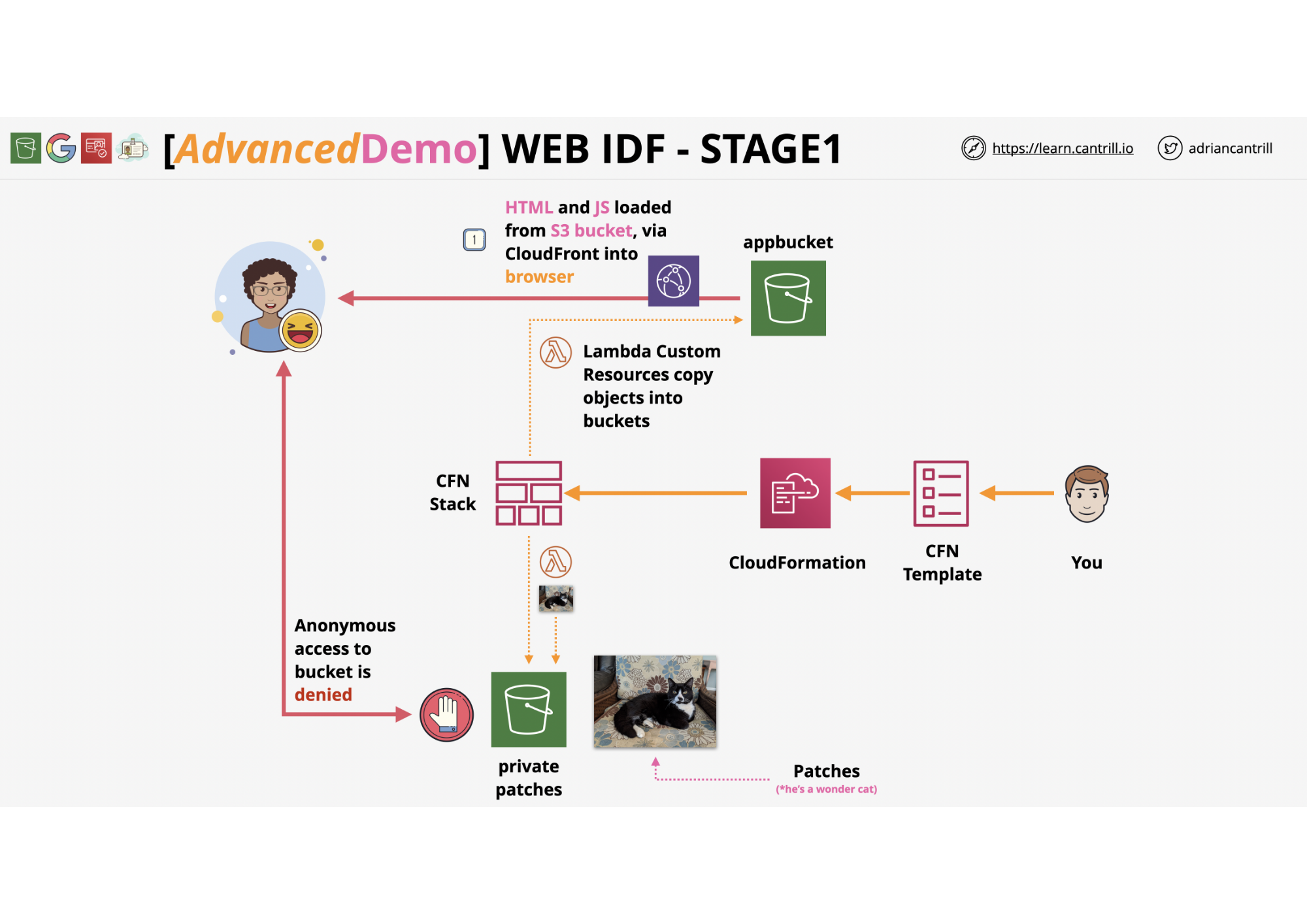 [AdvancedDemo] WEB IDF - STAGE1

https://learn.cantrill.io

adriancantrill

1

HTML and JS loaded from S3 bucket, via CloudFront into browser

appbucket

Lambda Custom Resources copy objects into buckets

CFN Stack

CloudFormation

CFN Template

You

Anonymous access to bucket is denied

private patches

Patches
(*he's a wonder cat)